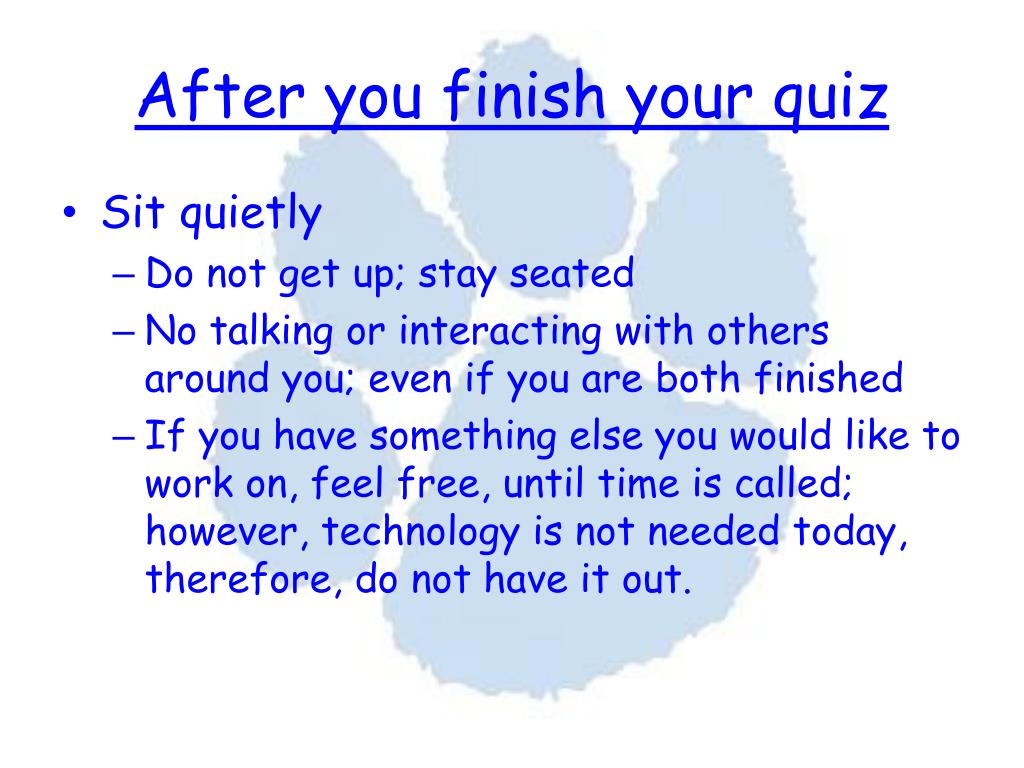 After you finish your quiz

• Sit quietly
  – Do not get up; stay seated
  – No talking or interacting with others around you; even if you are both finished
  – If you have something else you would like to work on, feel free, until time is called; however, technology is not needed today, therefore, do not have it out.